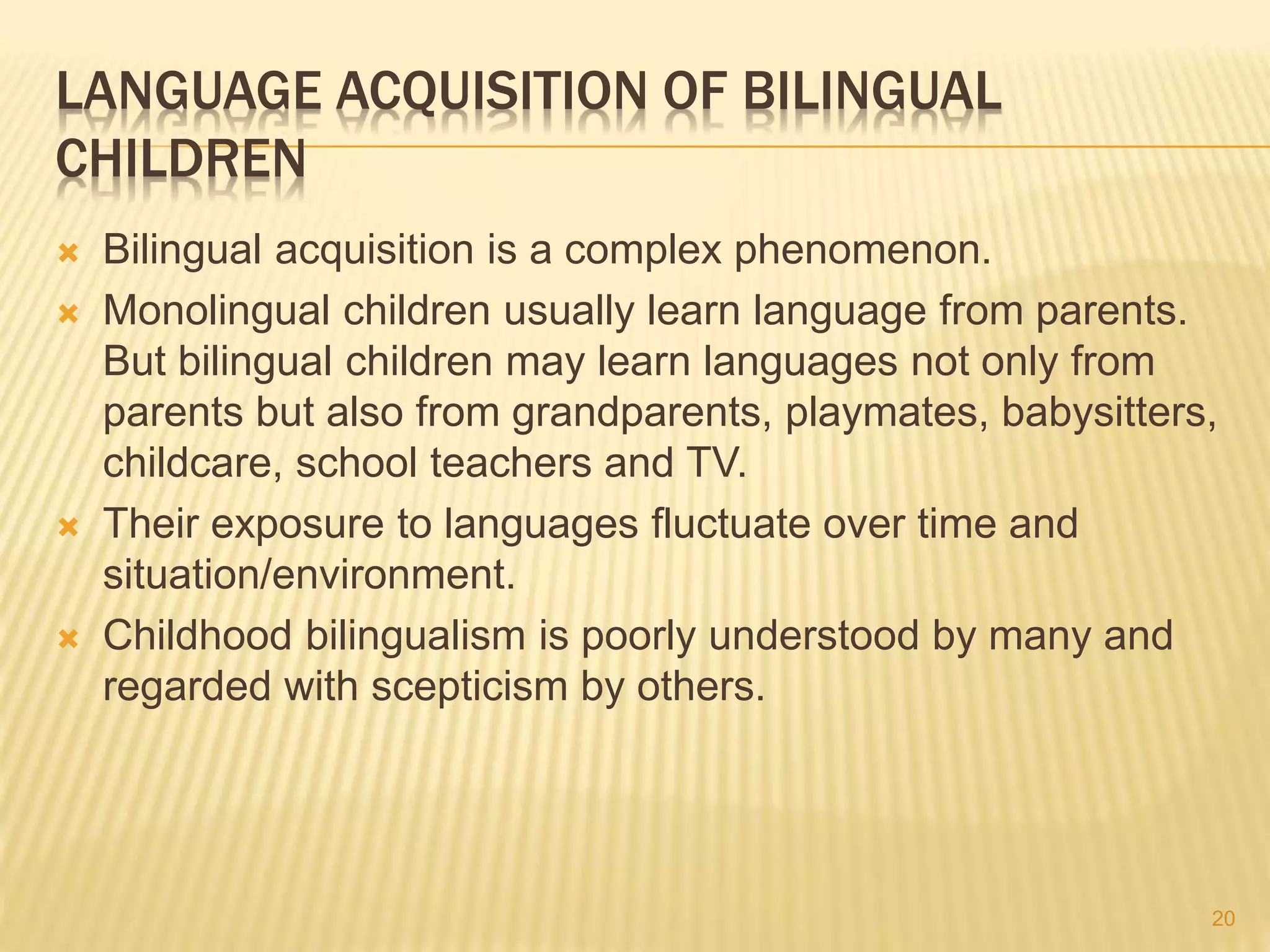 LANGUAGE ACQUISITION OF BILINGUAL CHILDREN

Bilingual acquisition is a complex phenomenon.

Monolingual children usually learn language from parents. But bilingual children may learn languages not only from parents but also from grandparents, playmates, babysitters, childcare, school teachers and TV.

Their exposure to languages fluctuate over time and situation/environment.

Childhood bilingualism is poorly understood by many and regarded with scepticism by others.

20